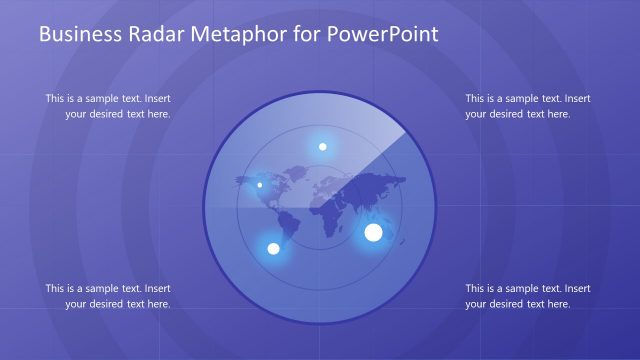 Business Radar Metaphor for PowerPoint

This is a sample text. Insert your desired text here.

This is a sample text. Insert your desired text here.

This is a sample text. Insert your desired text here.

This is a sample text. Insert your desired text here.